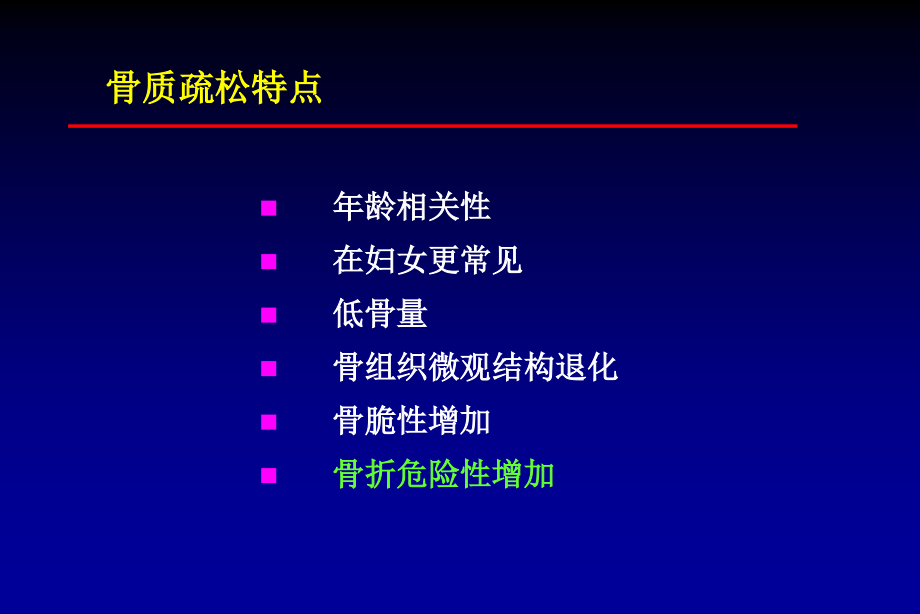 骨质疏松特点

- 年龄相关性
- 在妇女更常见
- 低骨量
- 骨组织微观结构退化
- 骨脆性增加
- 骨折危险性增加